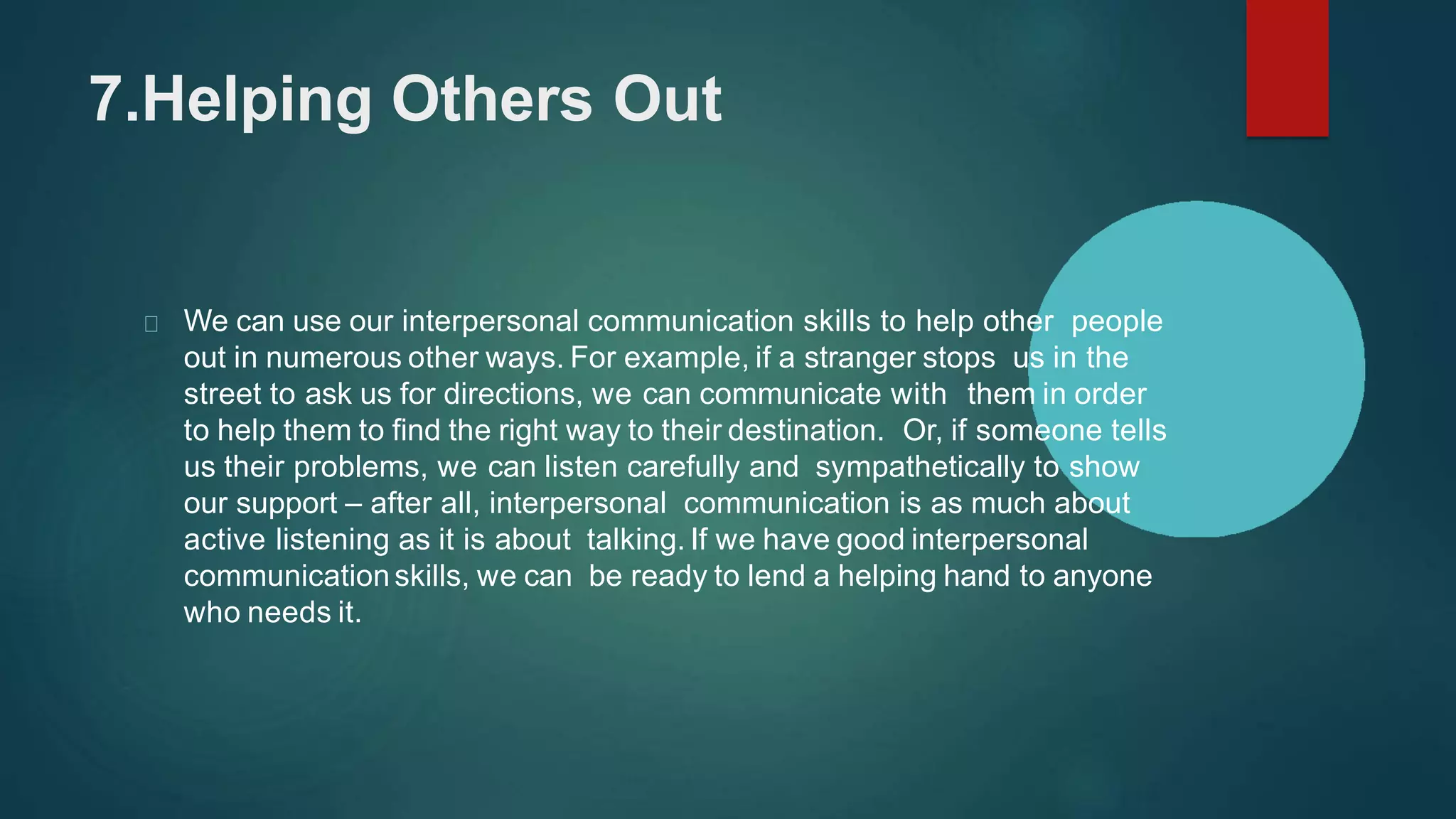 7.Helping Others Out

We can use our interpersonal communication skills to help other people out in numerous other ways. For example, if a stranger stops us in the street to ask us for directions, we can communicate with them in order to help them to find the right way to their destination. Or, if someone tells us their problems, we can listen carefully and sympathetically to show our support – after all, interpersonal communication is as much about active listening as it is about talking. If we have good interpersonal communication skills, we can be ready to lend a helping hand to anyone who needs it.